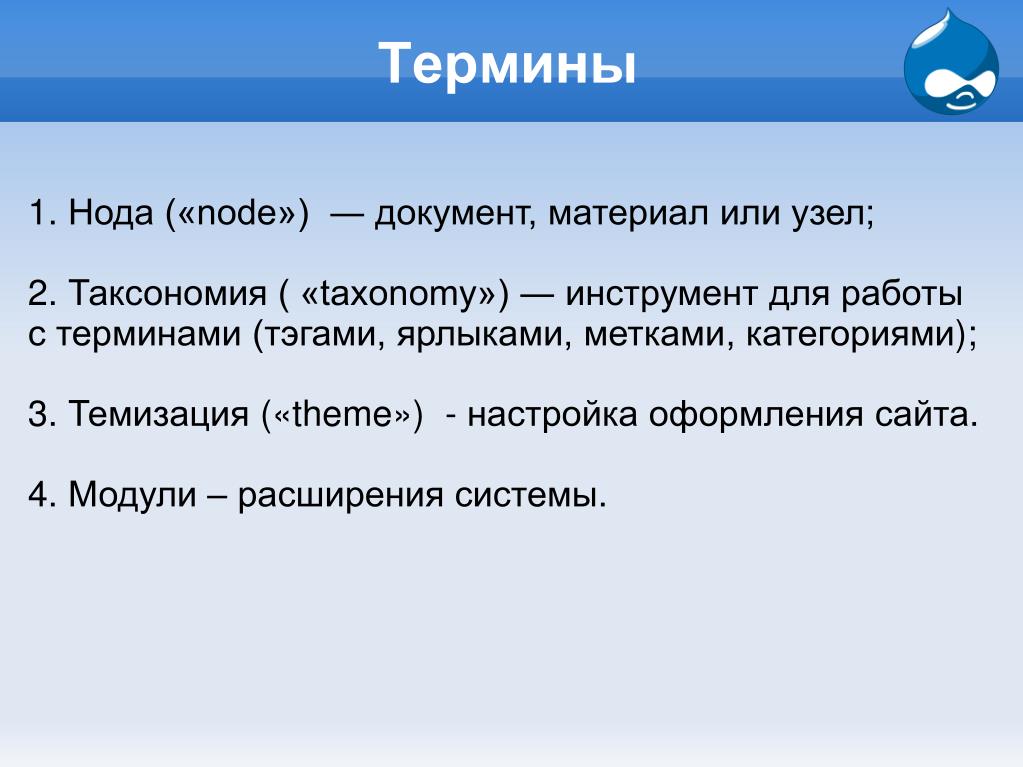 Термины

1. Нода («node») — документ, материал или узел;

2. Таксономия ( «taxonomy») — инструмент для работы с терминами (тэгами, ярлыками, метками, категориями);

3. Темизация («theme») - настройка оформления сайта.

4. Модули – расширения системы.